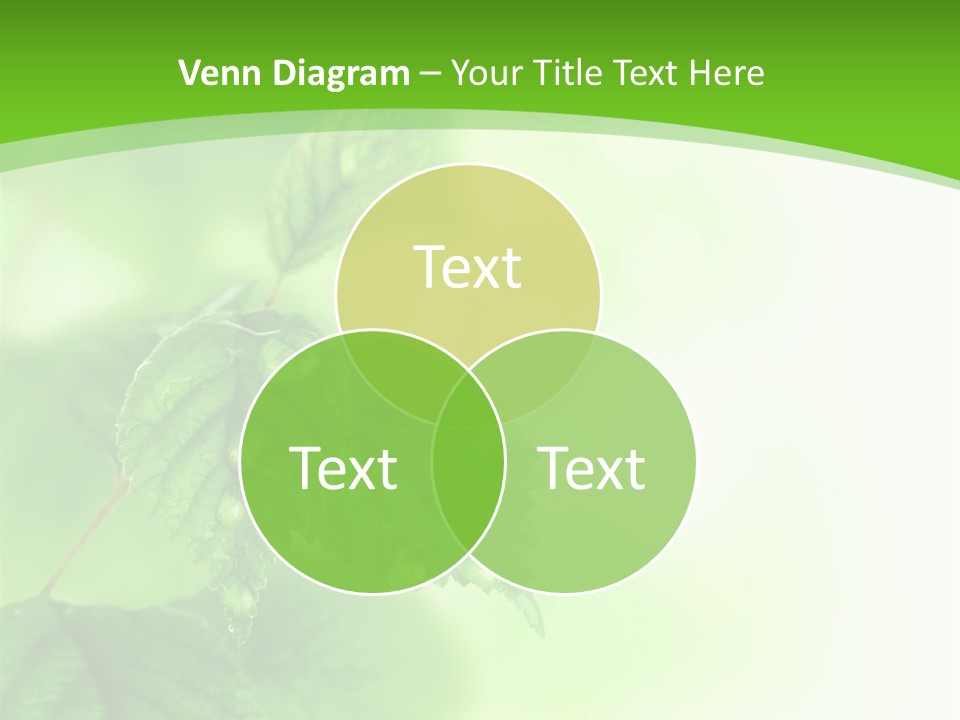 Venn Diagram – Your Title Text Here

Text

Text

Text